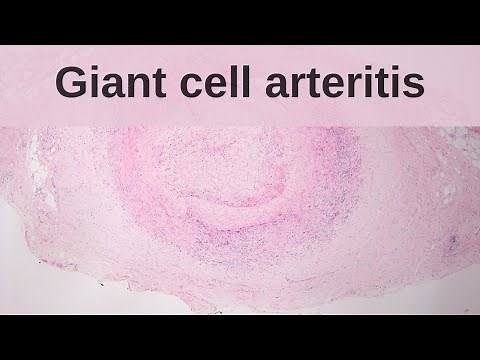 Giant cell arteritis